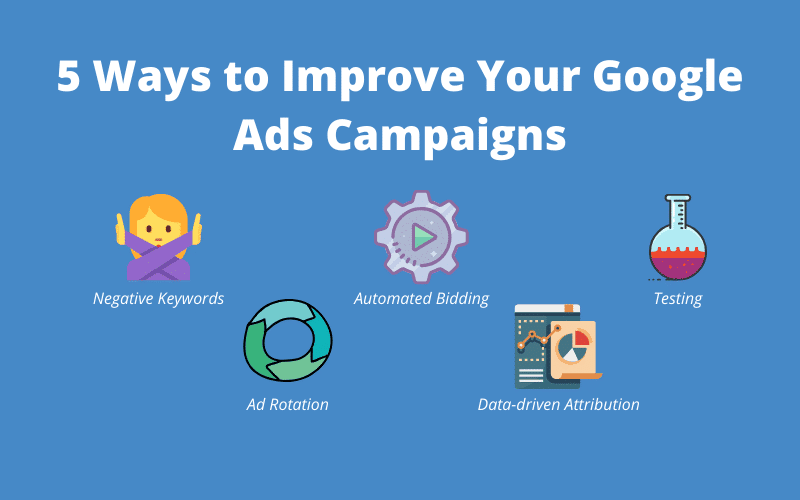 5 Ways to Improve Your Google Ads Campaigns

Negative Keywords

Automated Bidding

Testing

Ad Rotation

Data-driven Attribution